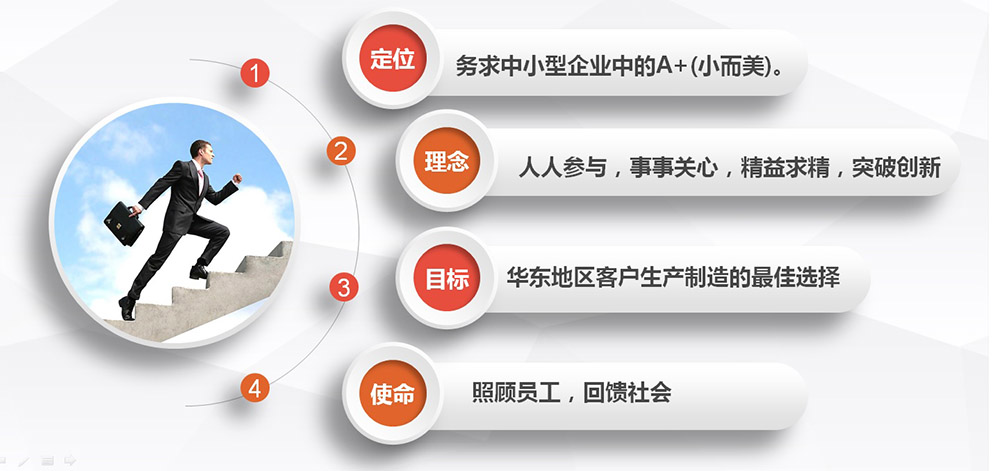 1

定位

务求中小型企业中的A+(小而美)。

2

理念

人人参与，事事关心，精益求精，突破创新

3

目标

华东地区客户生产制造的最佳选择

4

使命

照顾员工，回馈社会